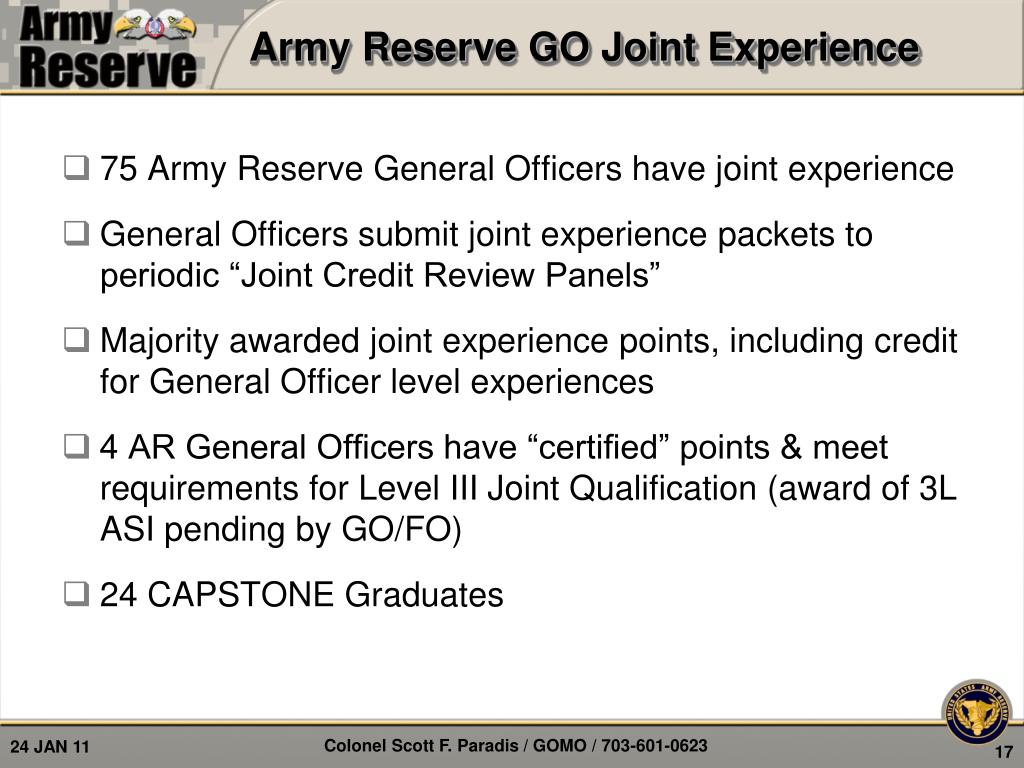 Army Reserve

Army Reserve GO Joint Experience

❑ 75 Army Reserve General Officers have joint experience

❑ General Officers submit joint experience packets to periodic “Joint Credit Review Panels”

❑ Majority awarded joint experience points, including credit for General Officer level experiences

❑ 4 AR General Officers have “certified” points & meet requirements for Level III Joint Qualification (award of 3L ASI pending by GO/FO)

❑ 24 CAPSTONE Graduates

UNITED STATES ARMY RESERVE

24 JAN 11

Colonel Scott F. Paradis / GOMO / 703-601-0623

17